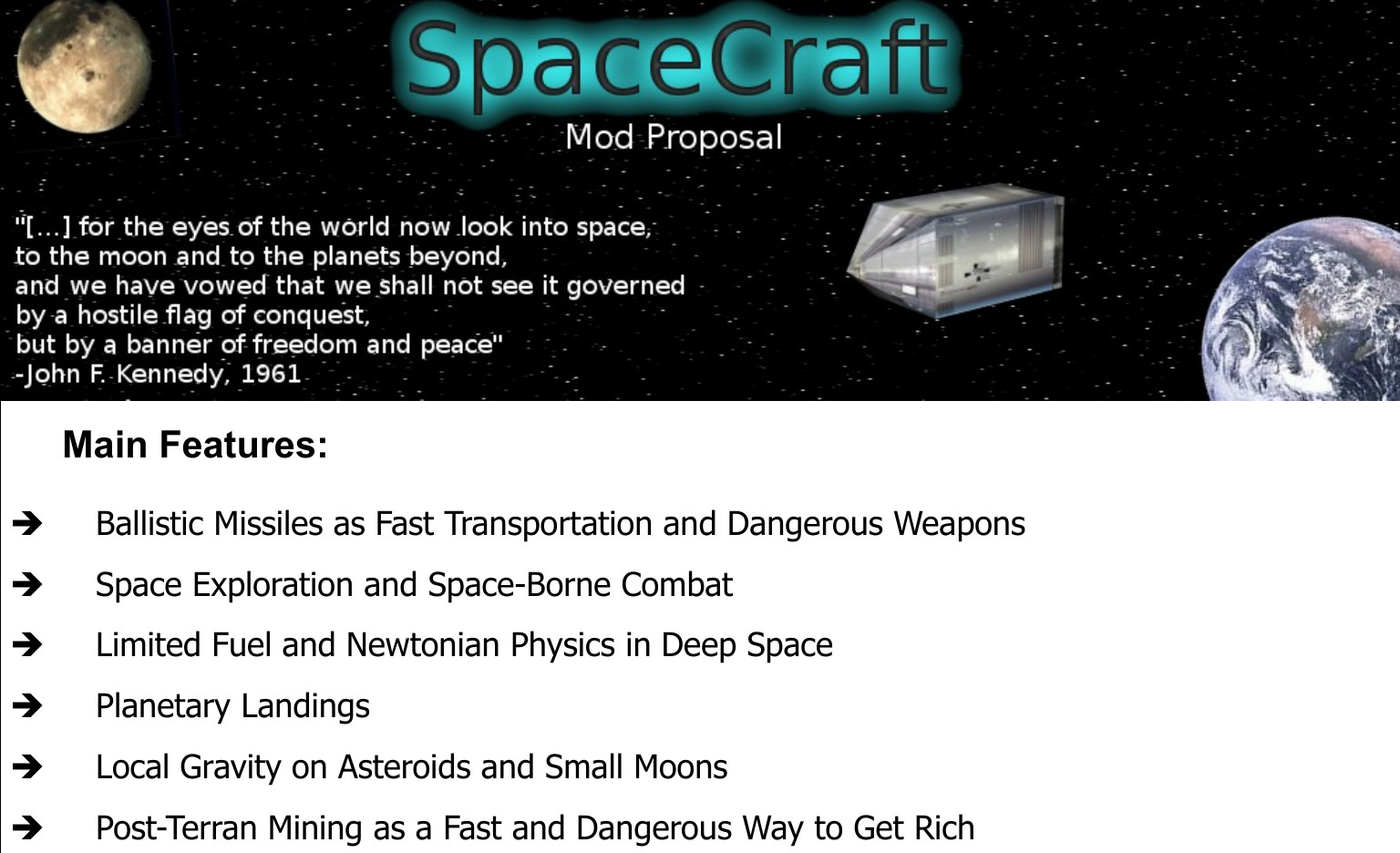 SpaceCraft
Mod Proposal

"[...] for the eyes of the world now look into space,
to the moon and to the planets beyond,
and we have vowed that we shall not see it governed
by a hostile flag of conquest,
but by a banner of freedom and peace"
-John F. Kennedy, 1961

Main Features:

➔ Ballistic Missiles as Fast Transportation and Dangerous Weapons

➔ Space Exploration and Space-Borne Combat

➔ Limited Fuel and Newtonian Physics in Deep Space

➔ Planetary Landings

➔ Local Gravity on Asteroids and Small Moons

➔ Post-Terran Mining as a Fast and Dangerous Way to Get Rich